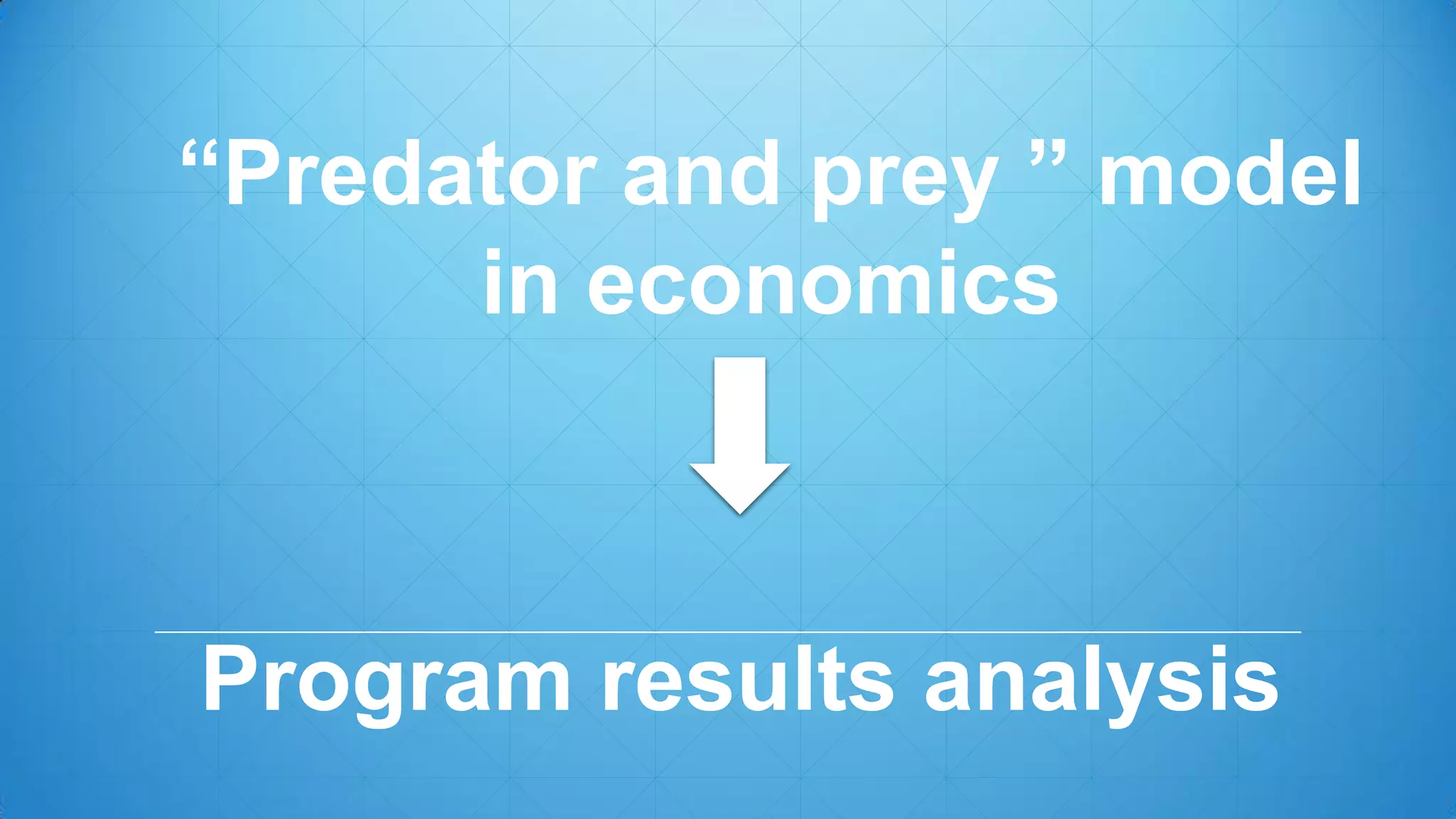 “Predator and prey ” model in economics

Program results analysis